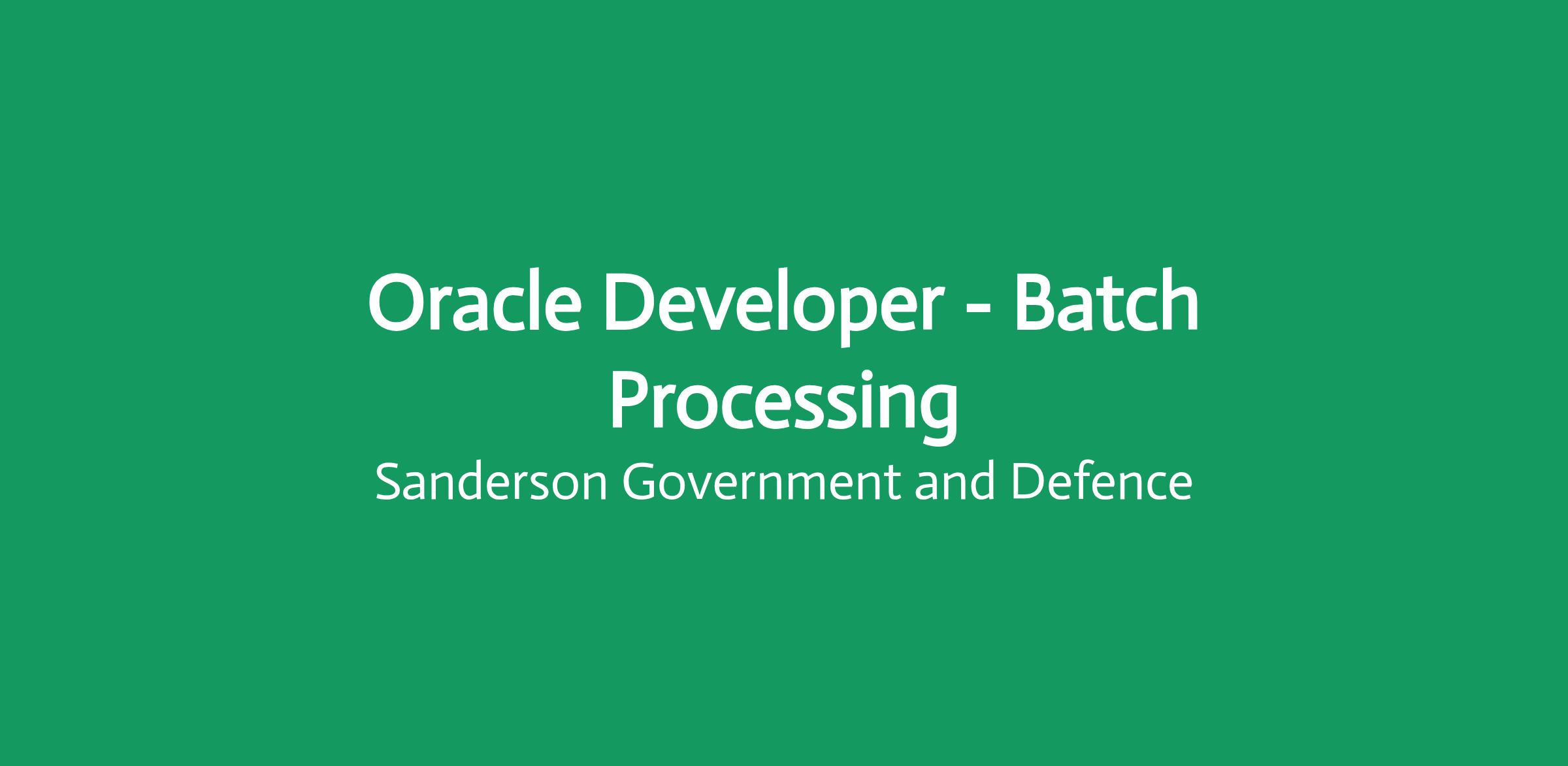 Oracle Developer - Batch Processing

Sanderson Government and Defence